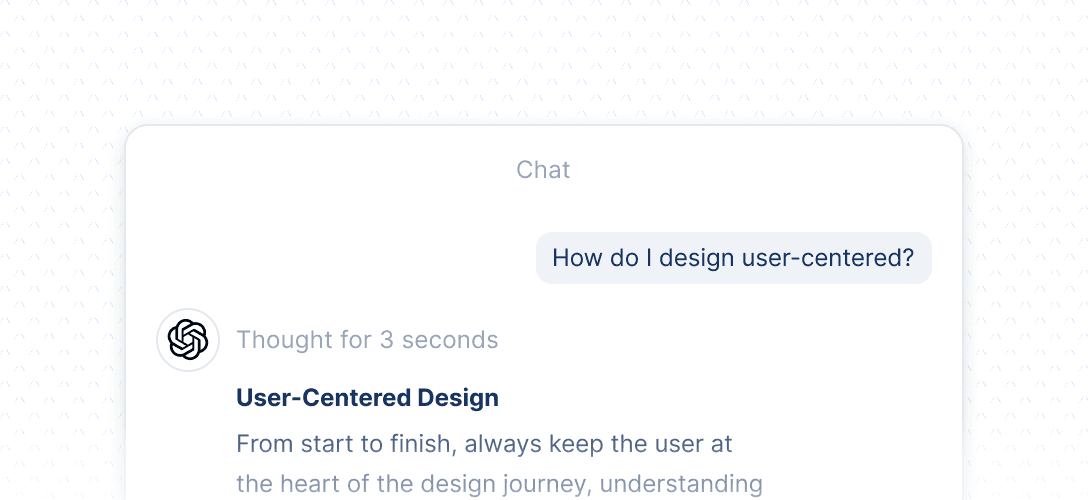 Chat

How do I design user-centered?

Thought for 3 seconds

User-Centered Design

From start to finish, always keep the user at the heart of the design journey, understanding